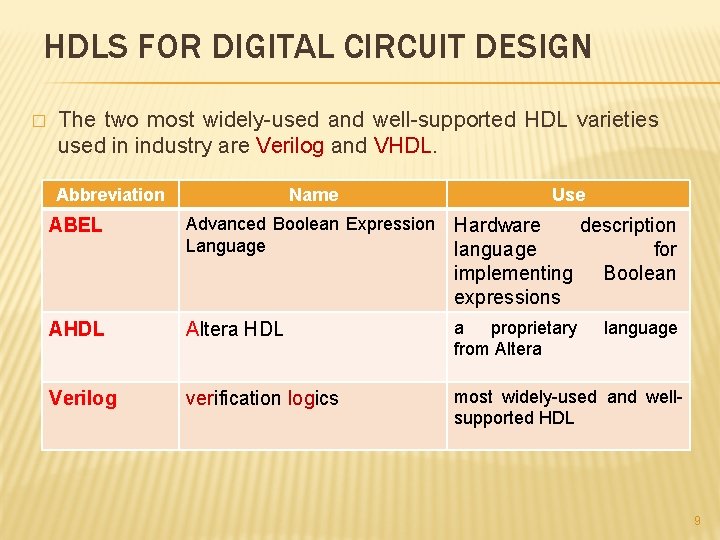 HDLS FOR DIGITAL CIRCUIT DESIGN

□ The two most widely-used and well-supported HDL varieties used in industry are Verilog and VHDL.

| Abbreviation | Name | Use |
|---|---|---|
| ABEL | Advanced Boolean Expression Language | Hardware description language for implementing Boolean expressions |
| AHDL | Altera HDL | a proprietary language from Altera |
| Verilog | verification logics | most widely-used and well-supported HDL |

9